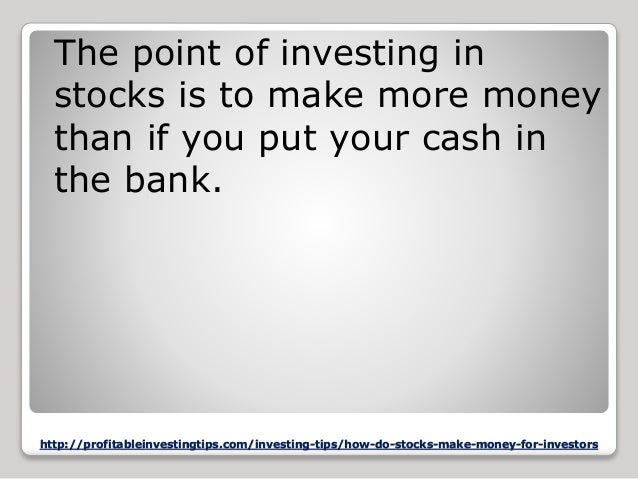 The point of investing in stocks is to make more money than if you put your cash in the bank.

http://profitableinvestingtips.com/investing-tips/how-do-stocks-make-money-for-investors